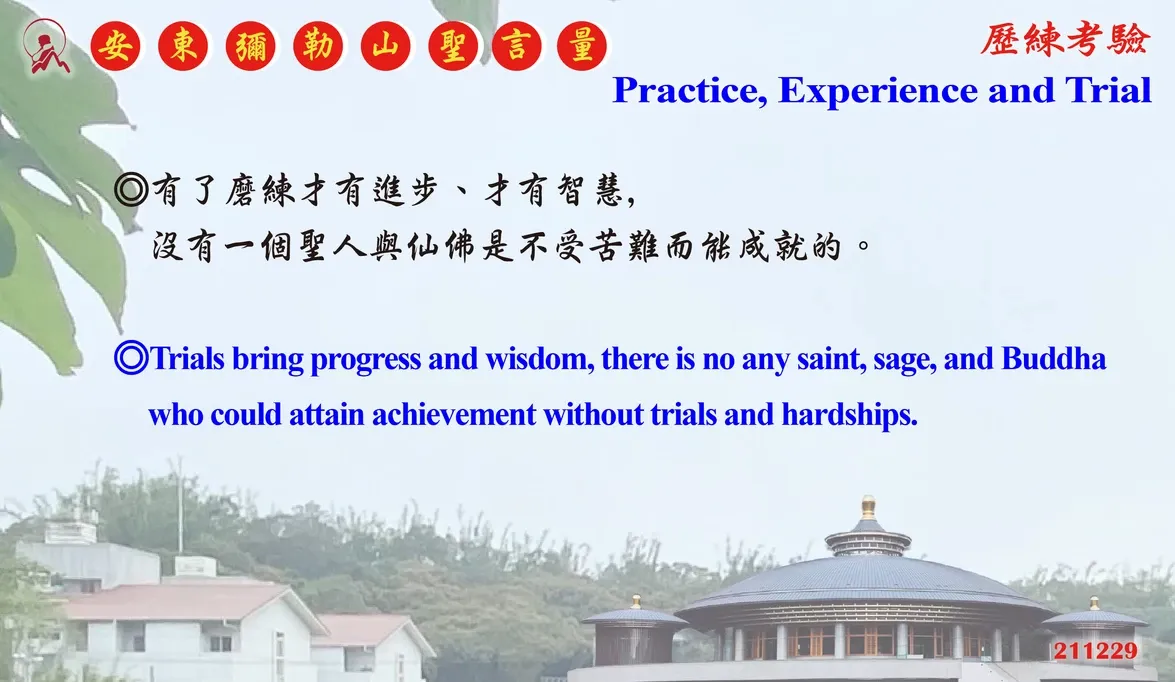 安東彌勒山聖言量

歷練考驗
Practice, Experience and Trial

◎有了磨練才有進步、才有智慧，沒有一個聖人與仙佛是不受苦難而能成就的。

◎Trials bring progress and wisdom, there is no any saint, sage, and Buddha who could attain achievement without trials and hardships.

211229